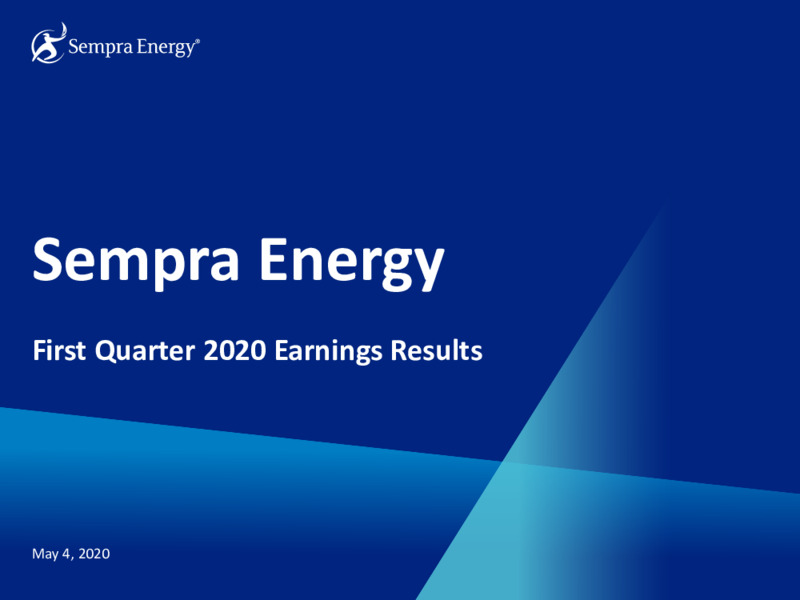 Sempra Energy®

Sempra Energy

First Quarter 2020 Earnings Results

May 4, 2020